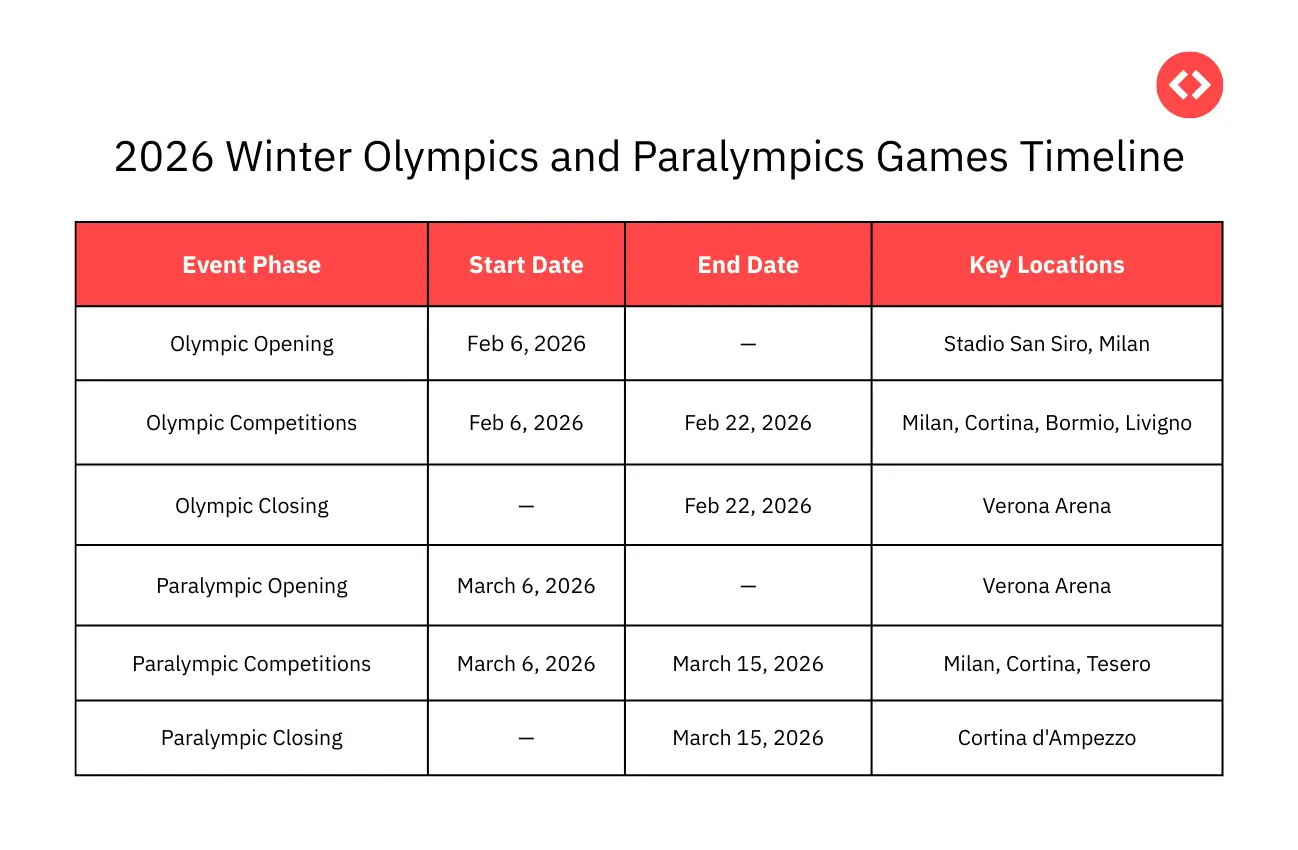 2026 Winter Olympics and Paralympics Games Timeline

| Event Phase | Start Date | End Date | Key Locations |
|---|---|---|---|
| Olympic Opening | Feb 6, 2026 | — | Stadio San Siro, Milan |
| Olympic Competitions | Feb 6, 2026 | Feb 22, 2026 | Milan, Cortina, Bormio, Livigno |
| Olympic Closing | — | Feb 22, 2026 | Verona Arena |
| Paralympic Opening | March 6, 2026 | — | Verona Arena |
| Paralympic Competitions | March 6, 2026 | March 15, 2026 | Milan, Cortina, Tesero |
| Paralympic Closing | — | March 15, 2026 | Cortina d'Ampezzo |